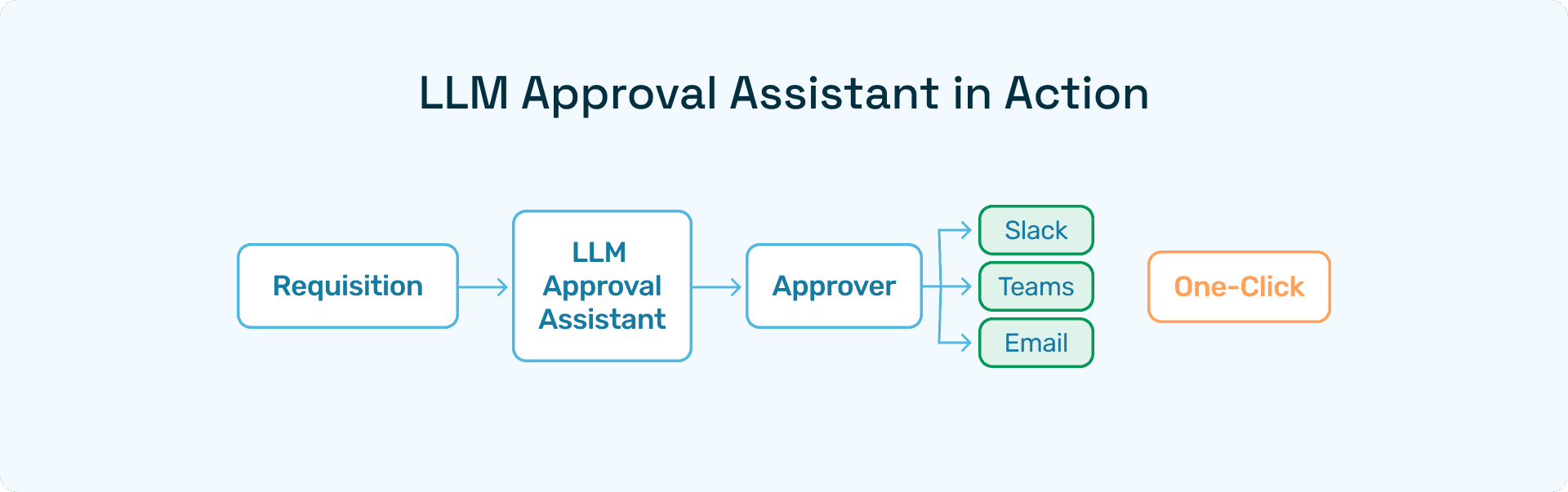 LLM Approval Assistant in Action

Requisition

LLM Approval Assistant

Approver

Slack

Teams

Email

One-Click